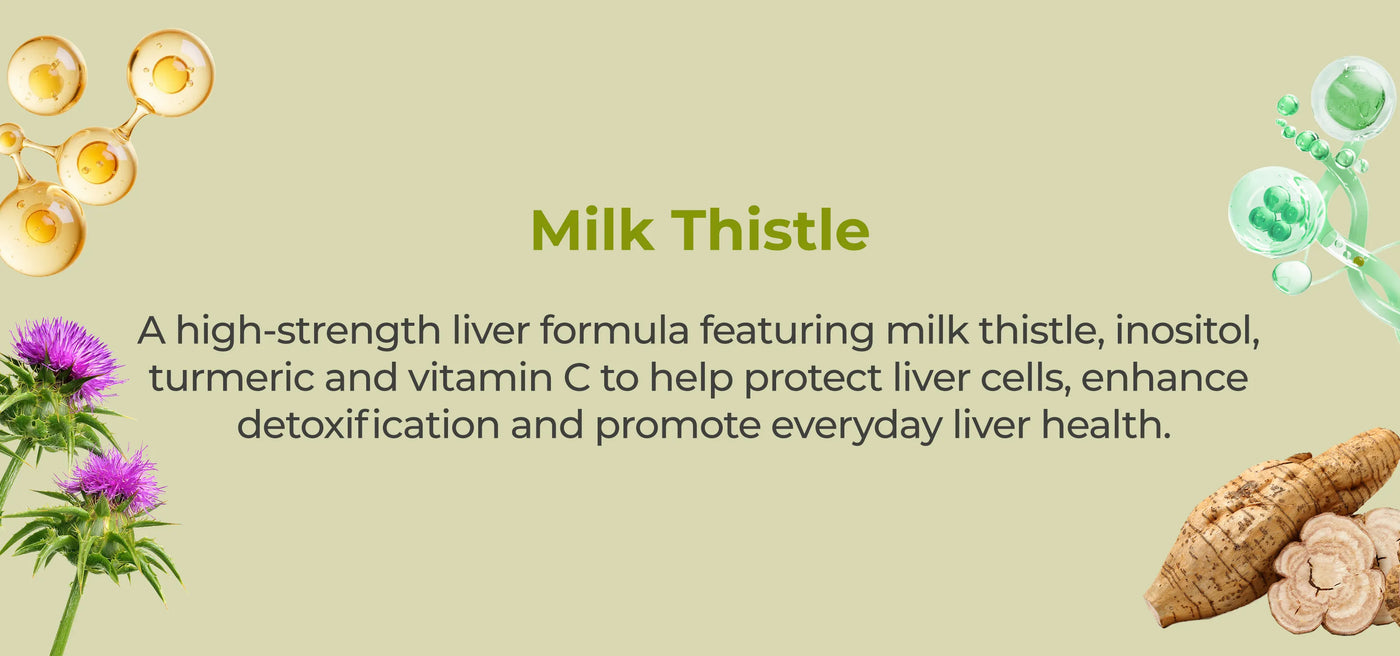 Milk Thistle

A high-strength liver formula featuring milk thistle, inositol, turmeric and vitamin C to help protect liver cells, enhance detoxification and promote everyday liver health.